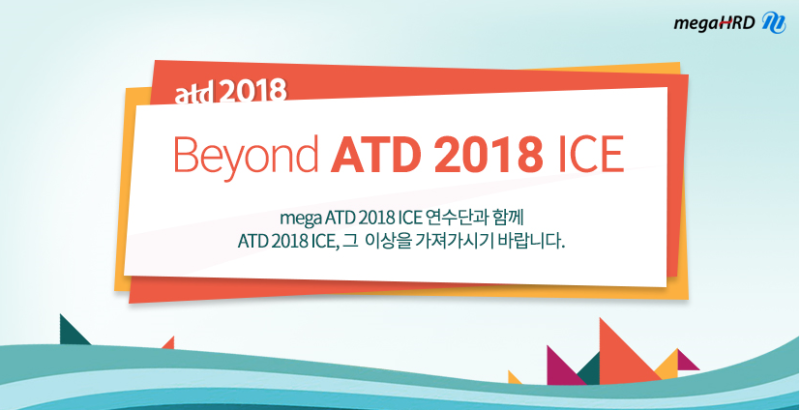 megaHRD

atd 2018

Beyond ATD 2018 ICE

mega ATD 2018 ICE 연수단과 함께
ATD 2018 ICE, 그 이상을 가져가시기 바랍니다.